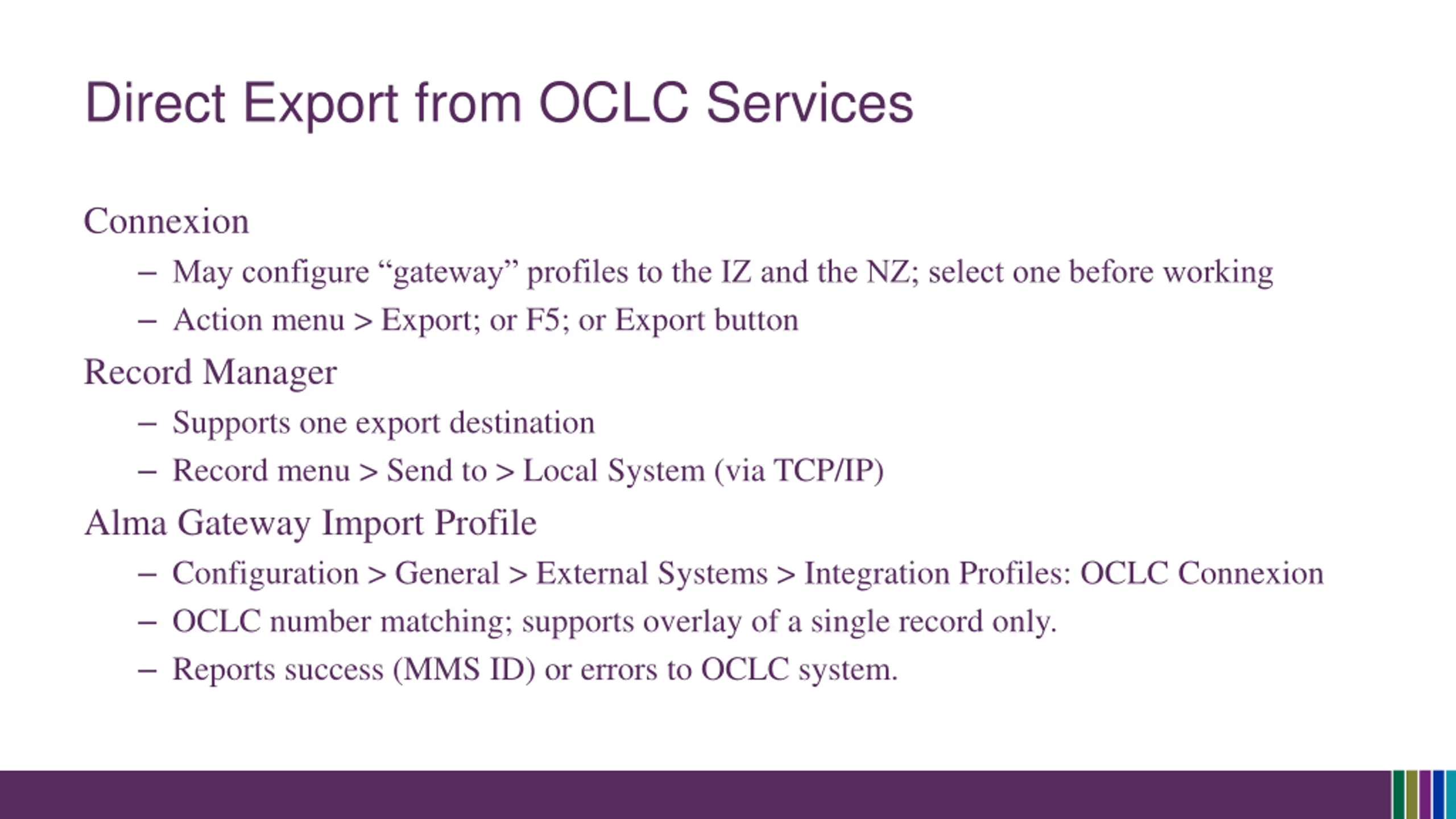 Direct Export from OCLC Services

Connexion

– May configure “gateway” profiles to the IZ and the NZ; select one before working

– Action menu > Export; or F5; or Export button

Record Manager

– Supports one export destination

– Record menu > Send to > Local System (via TCP/IP)

Alma Gateway Import Profile

– Configuration > General > External Systems > Integration Profiles: OCLC Connexion

– OCLC number matching; supports overlay of a single record only.

– Reports success (MMS ID) or errors to OCLC system.